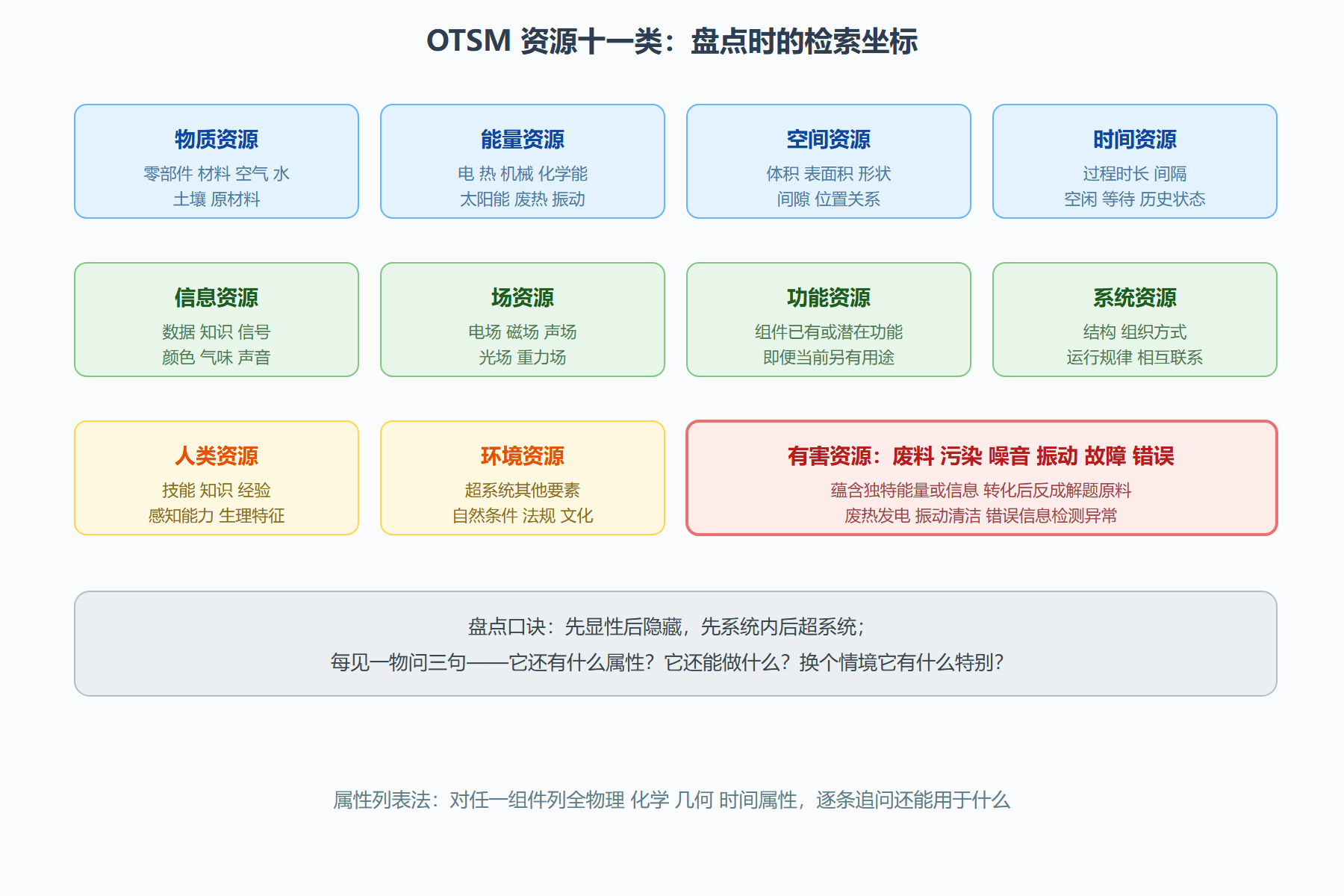 OTSM 资源十一类：盘点时的检索坐标

物质资源
零部件 材料 空气 水
土壤 原材料

能量资源
电 热 机械 化学能
太阳能 废热 振动

空间资源
体积 表面积 形状
间隙 位置关系

时间资源
过程时长 间隔
空闲 等待 历史状态

信息资源
数据 知识 信号
颜色 气味 声音

场资源
电场 磁场 声场
光场 重力场

功能资源
组件已有或潜在功能
即便当前另有用途

系统资源
结构 组织方式
运行规律 相互联系

人类资源
技能 知识 经验
感知能力 生理特征

环境资源
超系统其他要素
自然条件 法规 文化

有害资源：废料 污染 噪音 振动 故障 错误
蕴含独特能量或信息 转化后反成解题原料
废热发电 振动清洁 错误信息检测异常

盘点口诀：先显性后隐藏，先系统内后超系统；
每见一物问三句——它还有什么属性？它还能做什么？换个情境它有什么特别？

属性列表法：对任一组件列全物理 化学 几何 时间属性，逐条追问还能用于什么